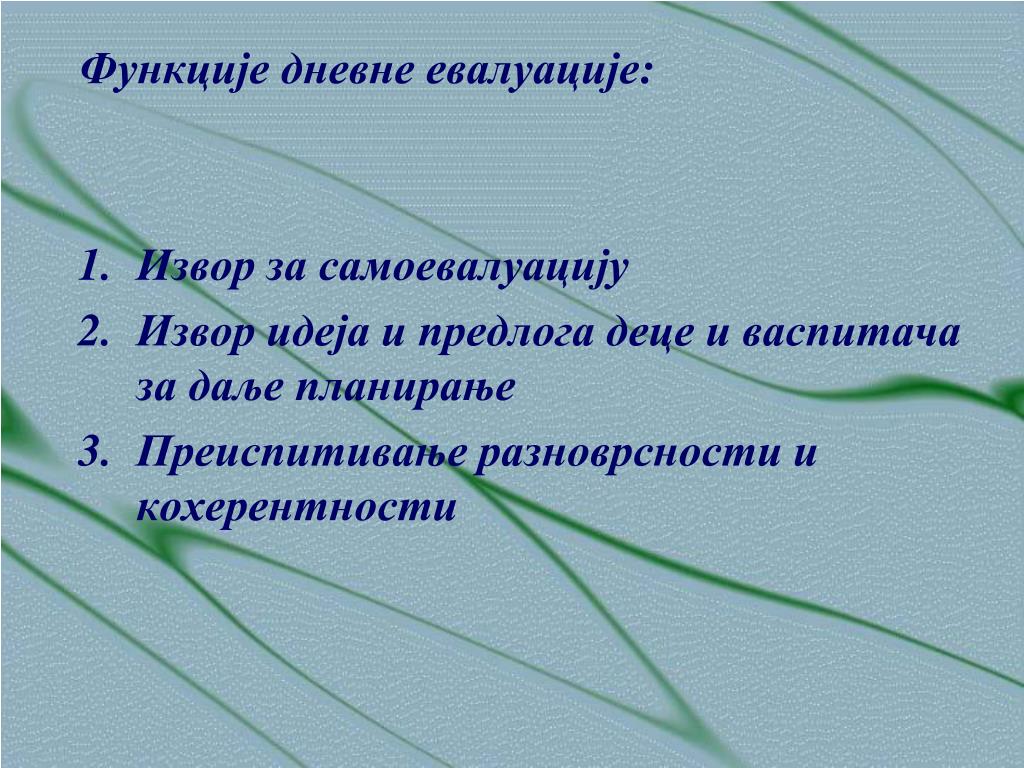 Функције дневне евалуације:

1. Извор за самоевалуацију
2. Извор идеја и предлога деце и васпитача за даље планирање
3. Преиспитивање разноврсности и кохерентности